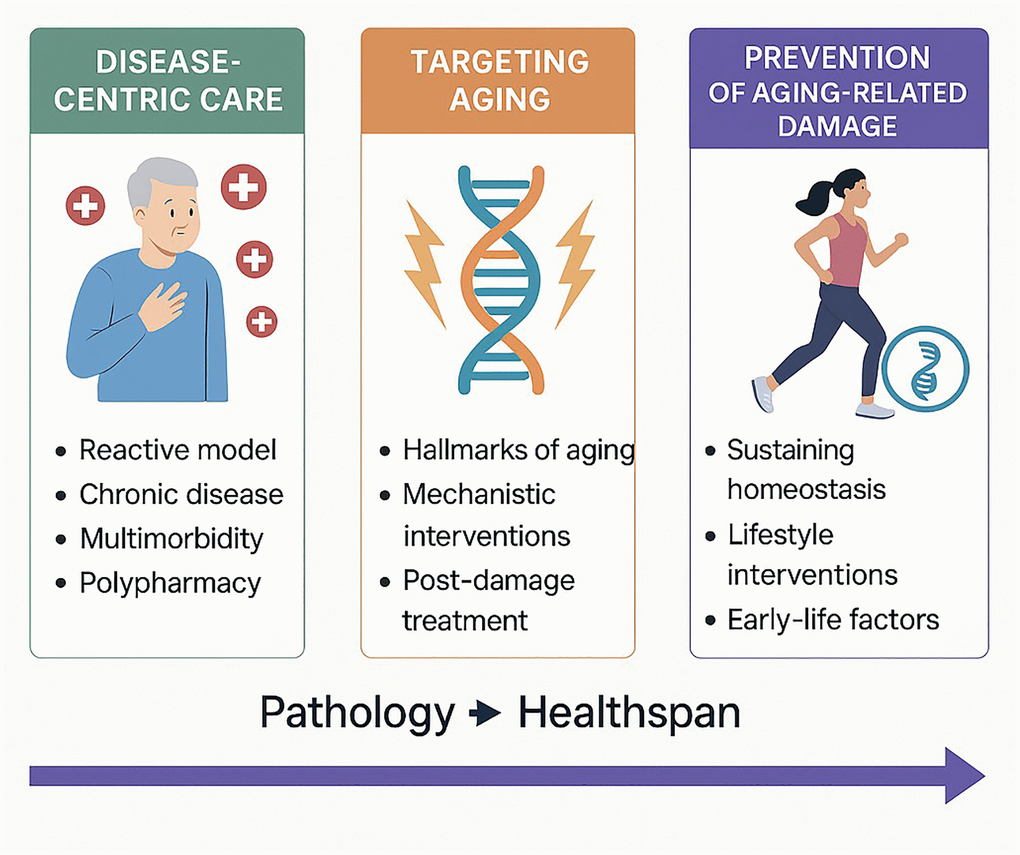 DISEASE-CENTRIC CARE

- Reactive model
- Chronic disease
- Multimorbidity
- Polypharmacy

TARGETING AGING

- Hallmarks of aging
- Mechanistic interventions
- Post-damage treatment

PREVENTION OF AGING-RELATED DAMAGE

- Sustaining homeostasis
- Lifestyle interventions
- Early-life factors

Pathology → Healthspan